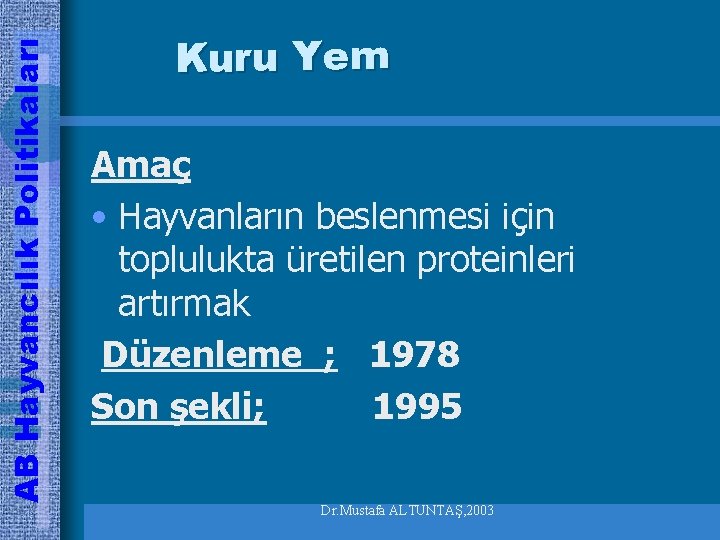 AB Hayvancılık Politikaları

Kuru Yem

Amaç

• Hayvanların beslenmesi için toplulukta üretilen proteinleri artırmak

Düzenleme ; 1978

Son şekli; 1995

Dr.Mustafa ALTUNTAŞ,2003